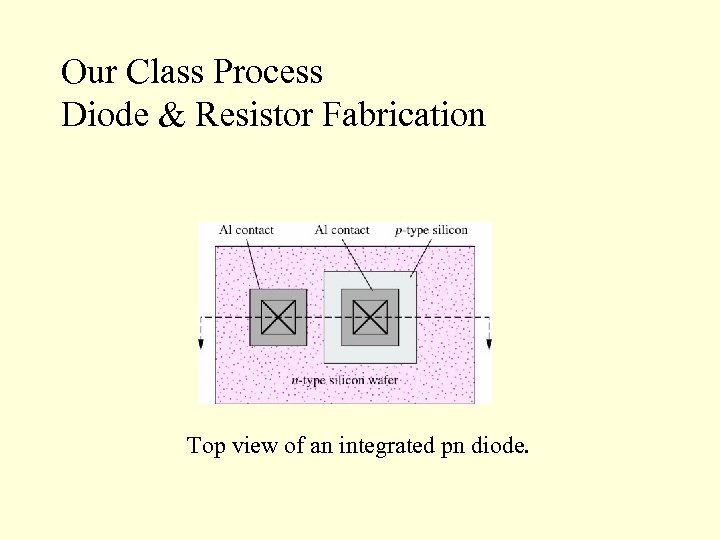 Our Class Process
Diode & Resistor Fabrication

Al contact
Al contact
p-type silicon
n-type silicon wafer

Top view of an integrated pn diode.